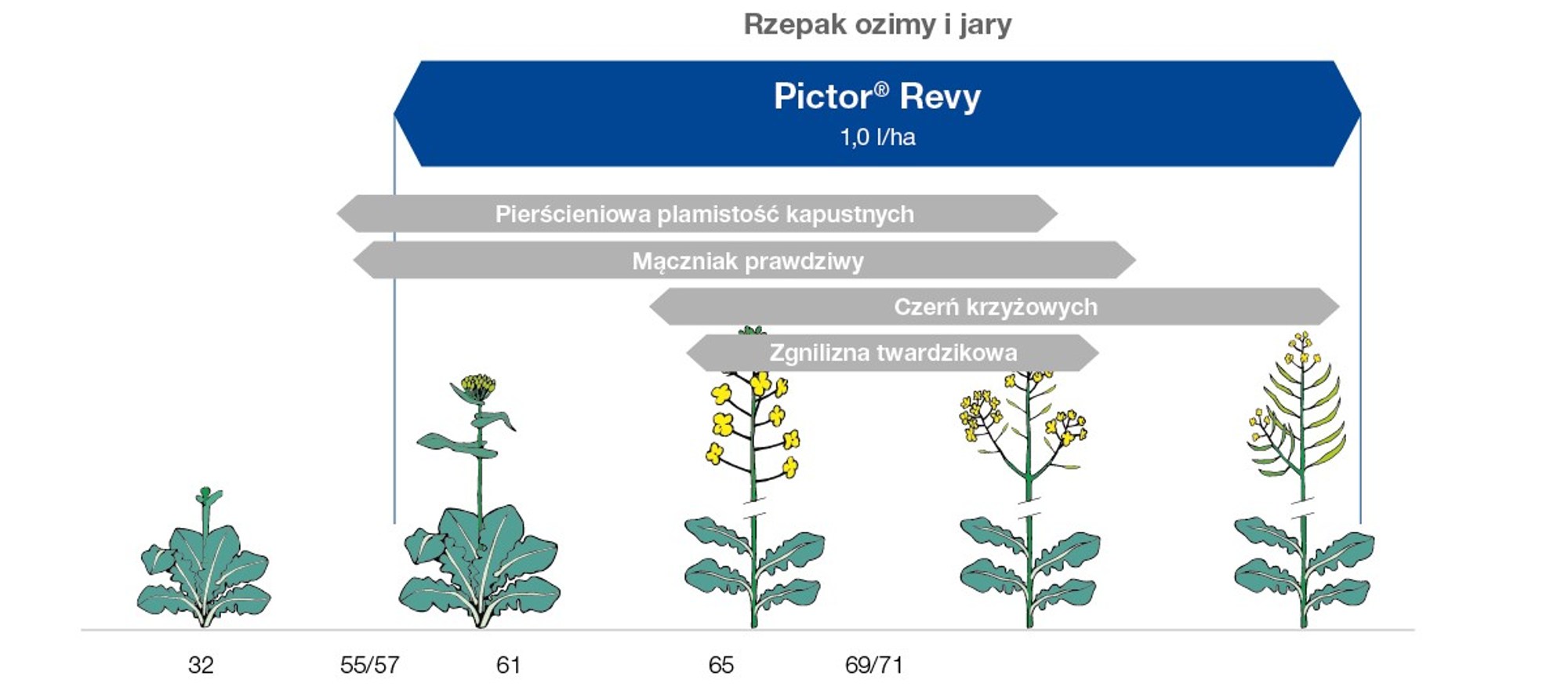 Rzepak ozimy i jary

Pictor® Revy
1,0 l/ha

Pierścieniowa plamistość kapustnych

Mączniak prawdziwy

Czerń krzyżowych

Zgnilizna twardzikowa

32 55/57 61 65 69/71